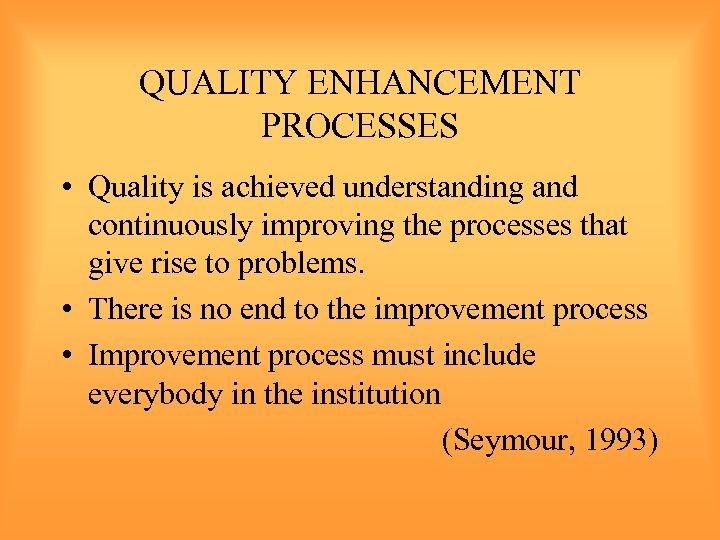 QUALITY ENHANCEMENT PROCESSES

• Quality is achieved understanding and continuously improving the processes that give rise to problems.
• There is no end to the improvement process
• Improvement process must include everybody in the institution

(Seymour, 1993)